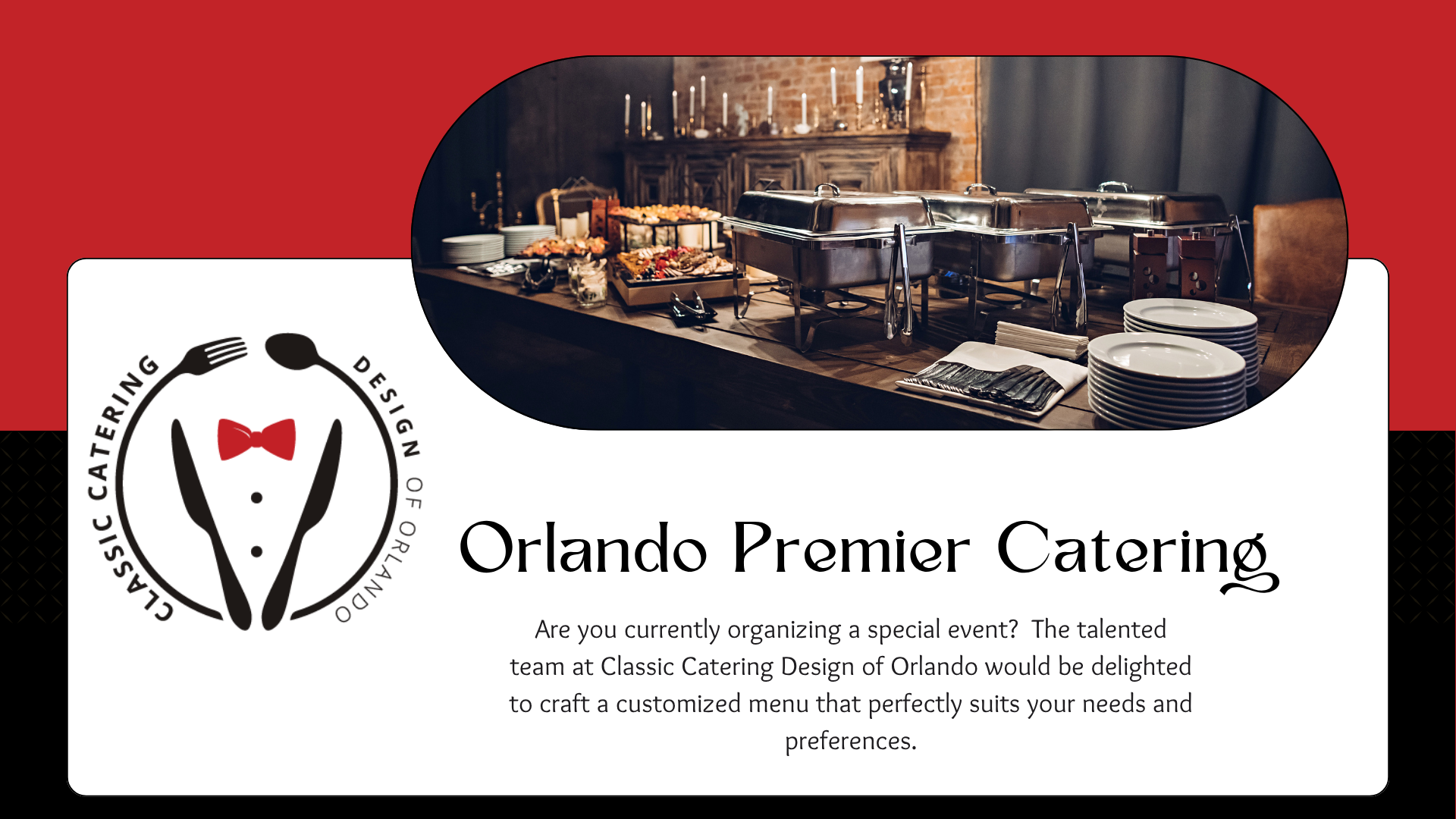 CLASSIC CATERING DESIGN OF ORLANDO

Orlando Premier Catering

Are you currently organizing a special event? The talented team at Classic Catering Design of Orlando would be delighted to craft a customized menu that perfectly suits your needs and preferences.